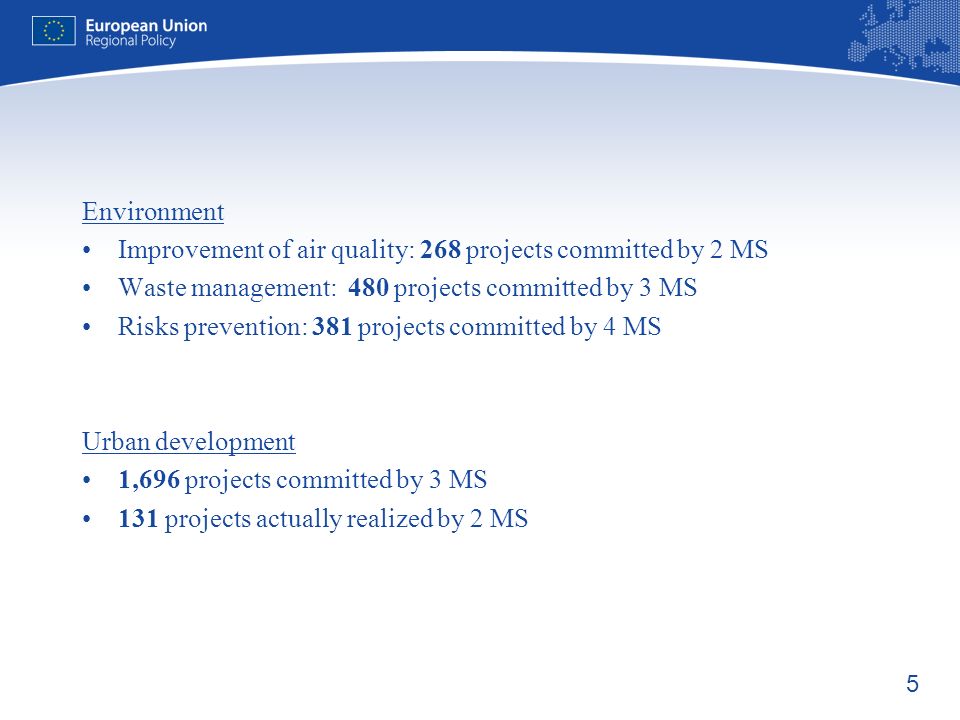 European Union
Regional Policy

Environment
• Improvement of air quality: 268 projects committed by 2 MS
• Waste management: 480 projects committed by 3 MS
• Risks prevention: 381 projects committed by 4 MS

Urban development
• 1,696 projects committed by 3 MS
• 131 projects actually realized by 2 MS

5